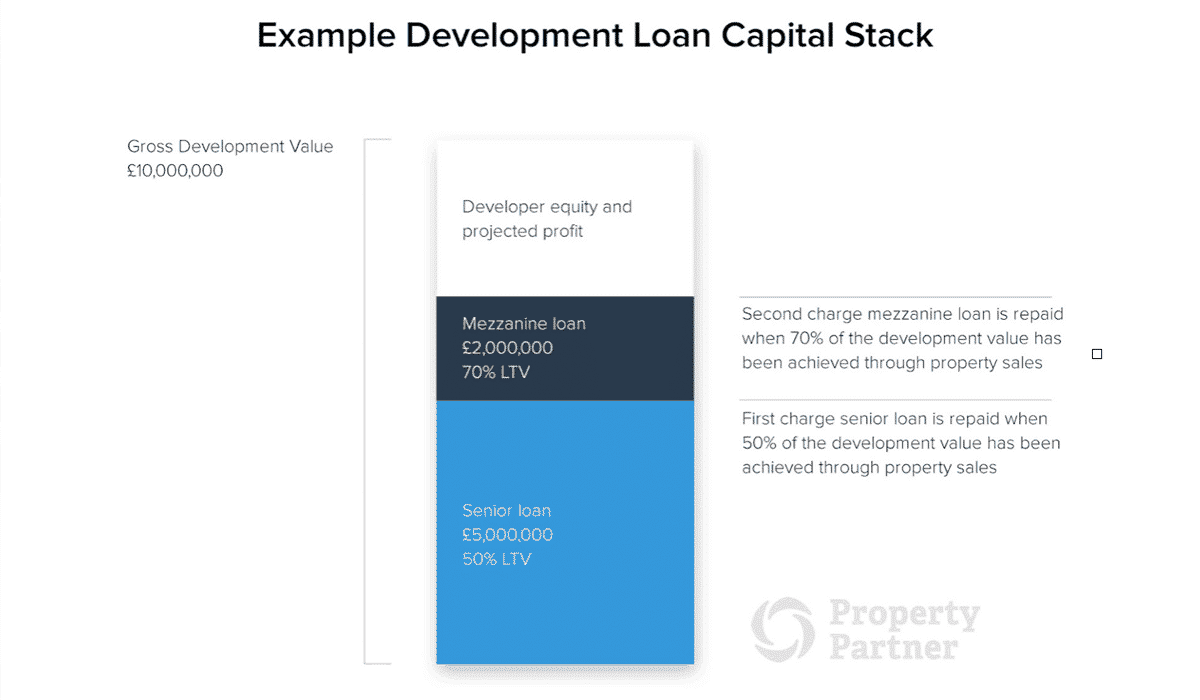 Example Development Loan Capital Stack

Gross Development Value
£10,000,000

Developer equity and projected profit

Mezzanine loan
£2,000,000
70% LTV

Senior loan
£5,000,000
50% LTV

Second charge mezzanine loan is repaid when 70% of the development value has been achieved through property sales

First charge senior loan is repaid when 50% of the development value has been achieved through property sales

Property Partner